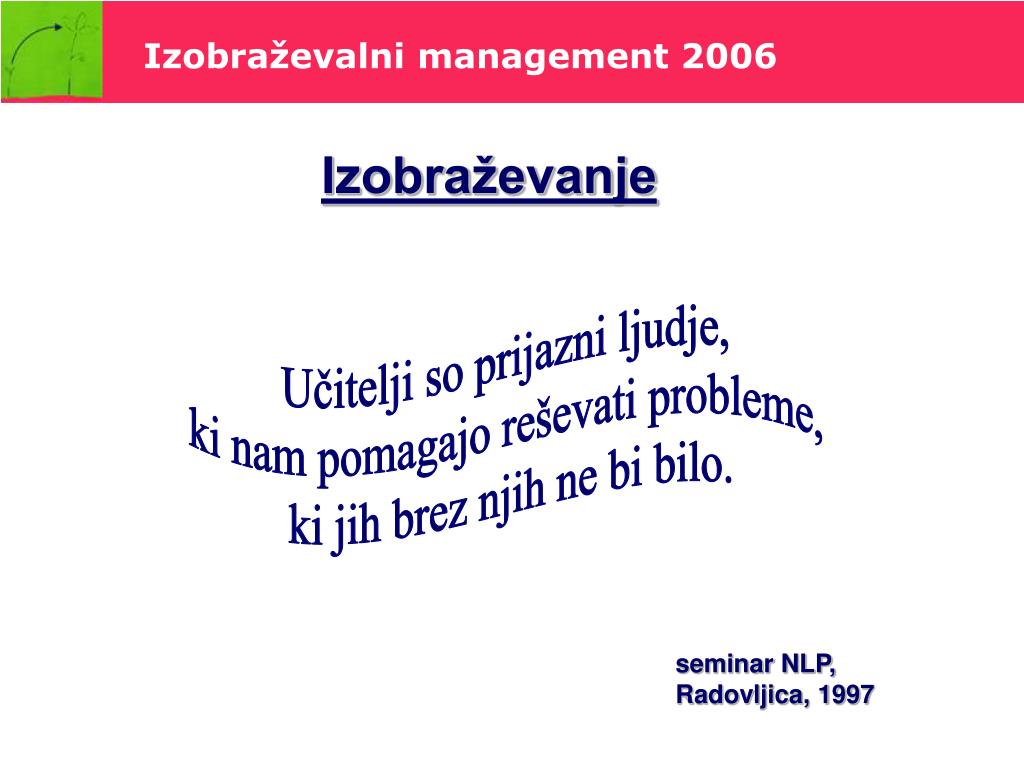 Izobraževalni management 2006

Izobraževanje

Učitelji so prijazni ljudje,
ki nam pomagajo reševati probleme,
ki jih brez njih ne bi bilo.

seminar NLP,
Radovljica, 1997